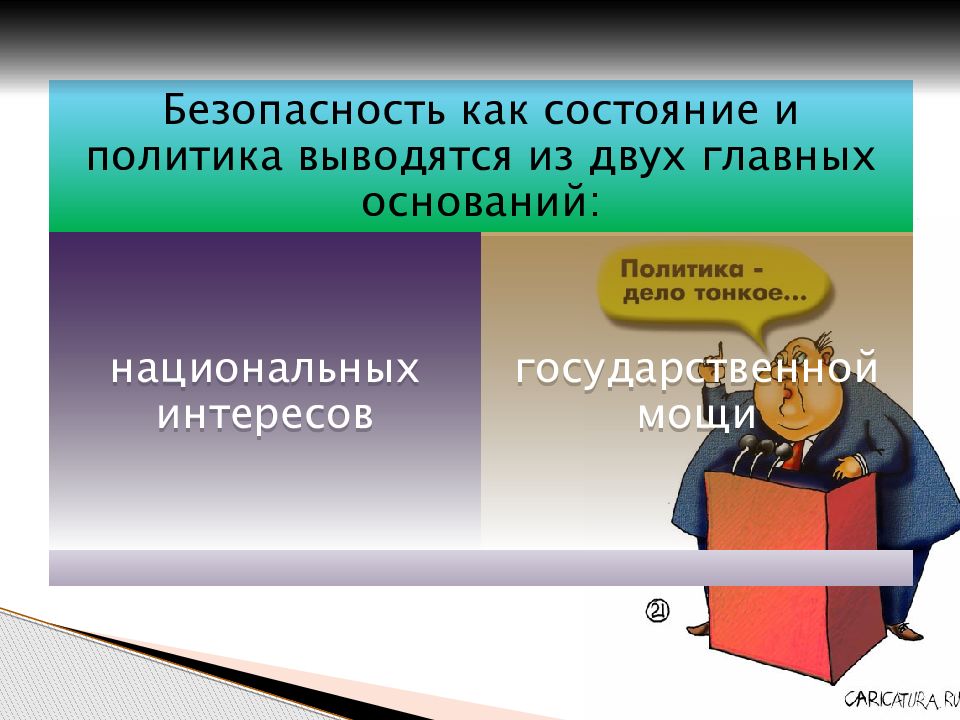 Безопасность как состояние и политика выводятся из двух главных оснований:

национальных интересов

государственной мощи

Политика - дело тонкое...

21

CARICATURA.RU